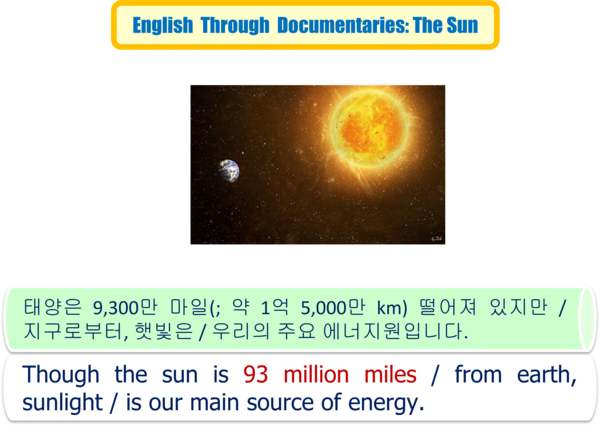 English Through Documentaries: The Sun

태양은 9,300만 마일(; 약 1억 5,000만 km) 떨어져 있지만 / 지구로부터, 햇빛은 / 우리의 주요 에너지원입니다.

Though the sun is 93 million miles / from earth, sunlight / is our main source of energy.